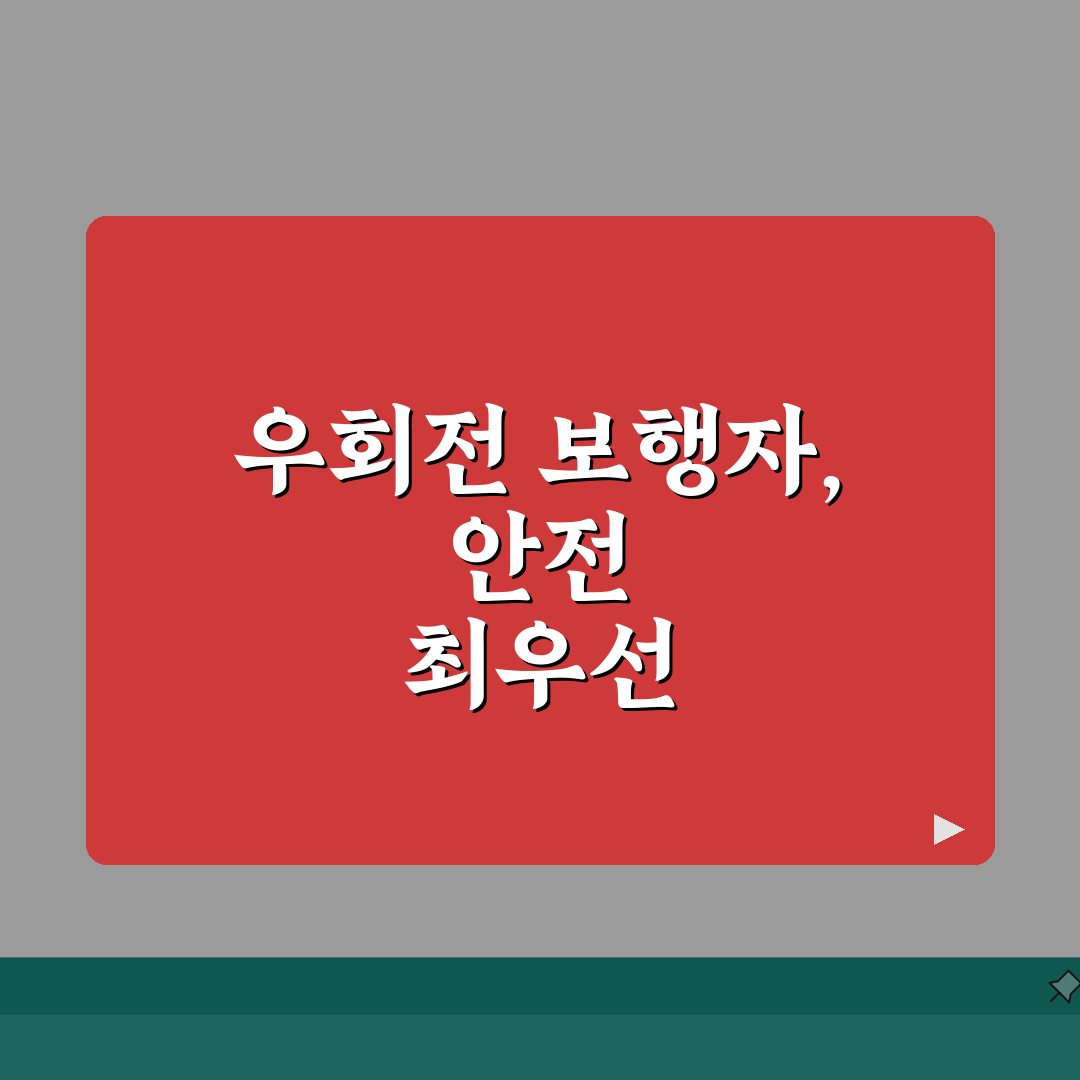 우회전 보행자,
안전
최우선